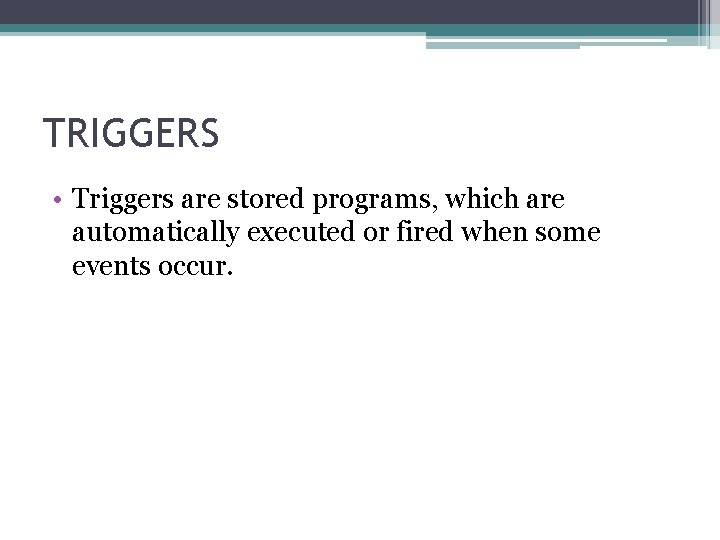 TRIGGERS

• Triggers are stored programs, which are automatically executed or fired when some events occur.